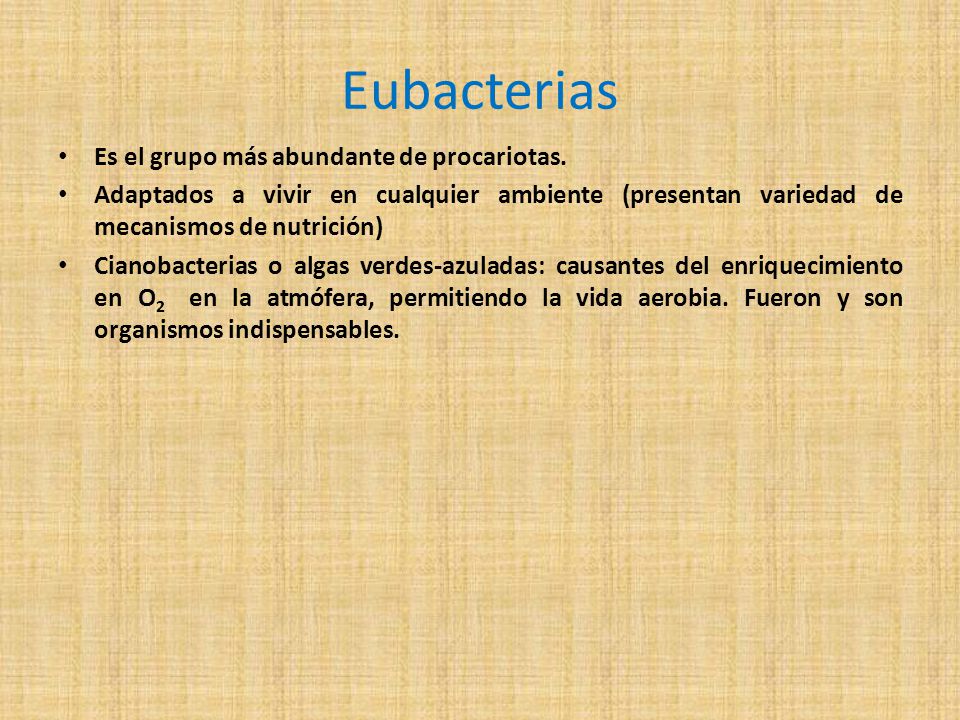 Eubacterias

• Es el grupo más abundante de procariotas.

• Adaptados a vivir en cualquier ambiente (presentan variedad de mecanismos de nutrición)

• Cianobacterias o algas verdes-azuladas: causantes del enriquecimiento en $O_2$ en la atmófera, permitiendo la vida aerobia. Fueron y son organismos indispensables.